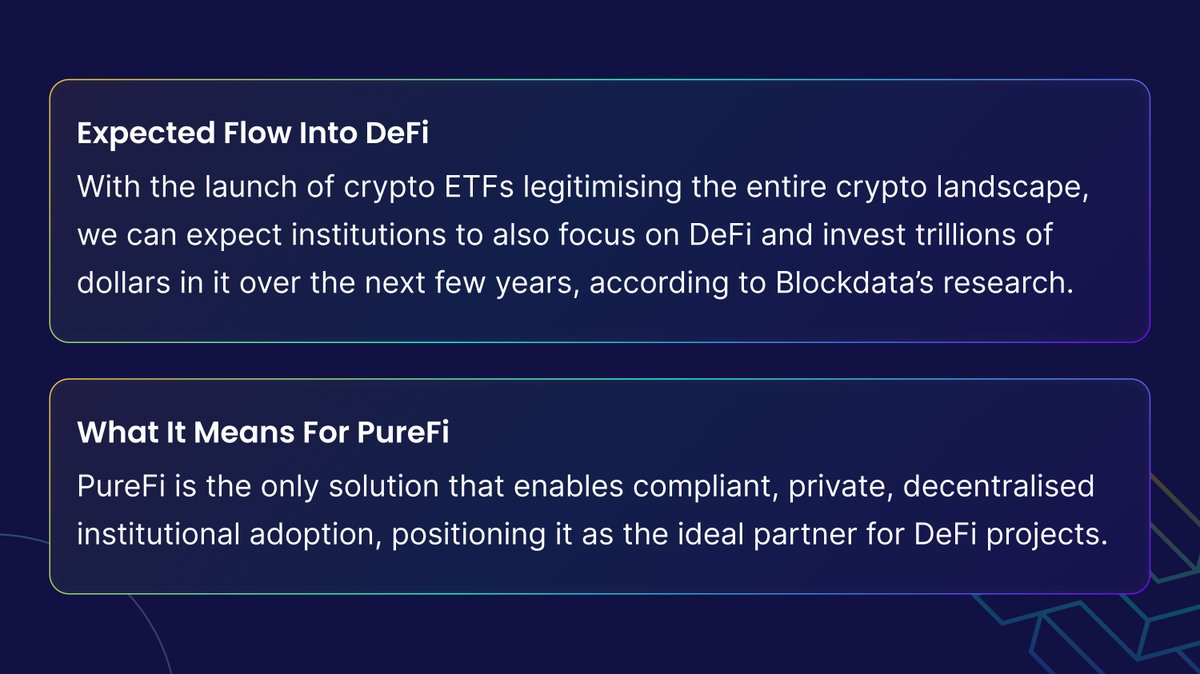 Expected Flow Into DeFi

With the launch of crypto ETFs legitimising the entire crypto landscape, we can expect institutions to also focus on DeFi and invest trillions of dollars in it over the next few years, according to Blockdata's research.

What It Means For PureFi

PureFi is the only solution that enables compliant, private, decentralised institutional adoption, positioning it as the ideal partner for DeFi projects.